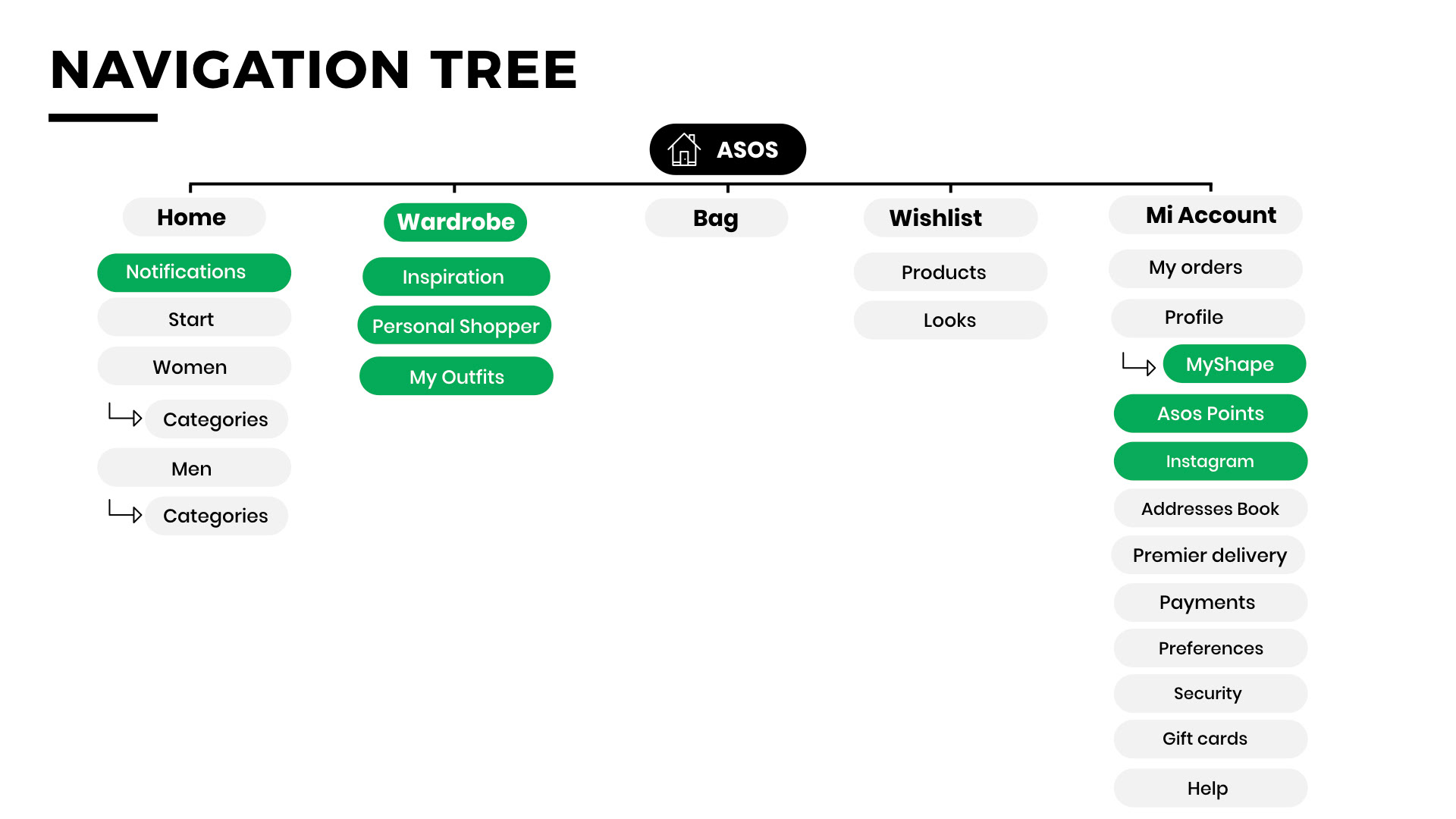 NAVIGATION TREE

ASOS

Home
Notifications
Start
Women
Categories
Men
Categories

Wardrobe
Inspiration
Personal Shopper
My Outfits

Bag

Wishlist
Products
Looks

Mi Account
My orders
Profile
MyShape
Asos Points
Instagram
Addresses Book
Premier delivery
Payments
Preferences
Security
Gift cards
Help